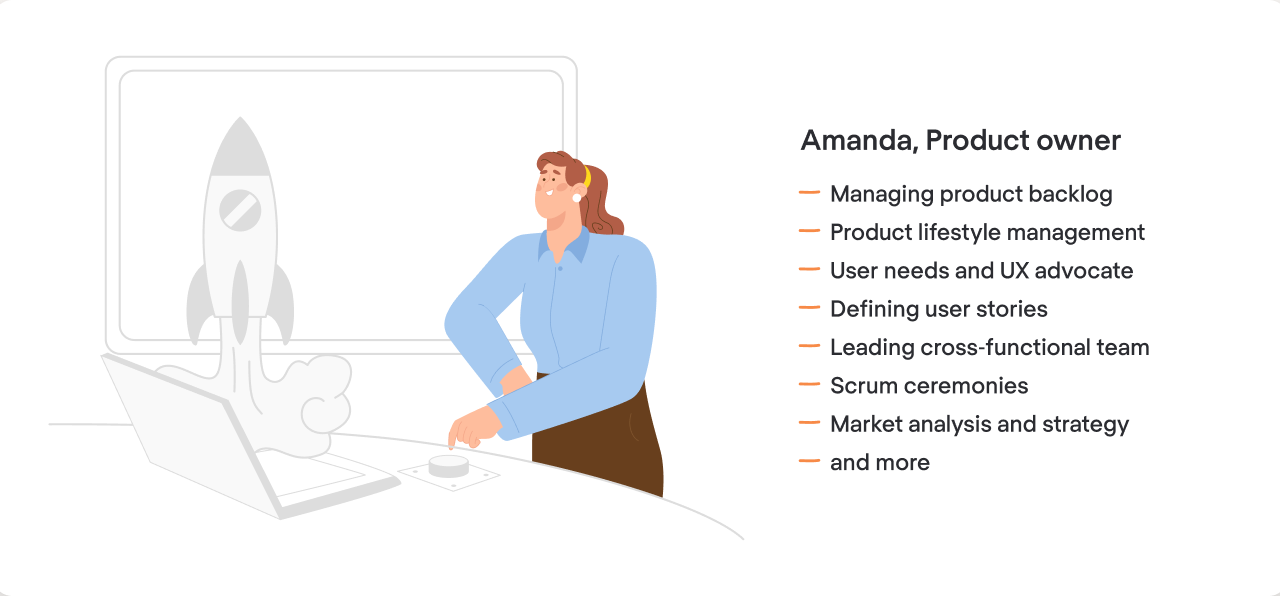 Amanda, Product owner

— Managing product backlog
— Product lifestyle management
— User needs and UX advocate
— Defining user stories
— Leading cross-functional team
— Scrum ceremonies
— Market analysis and strategy
— and more